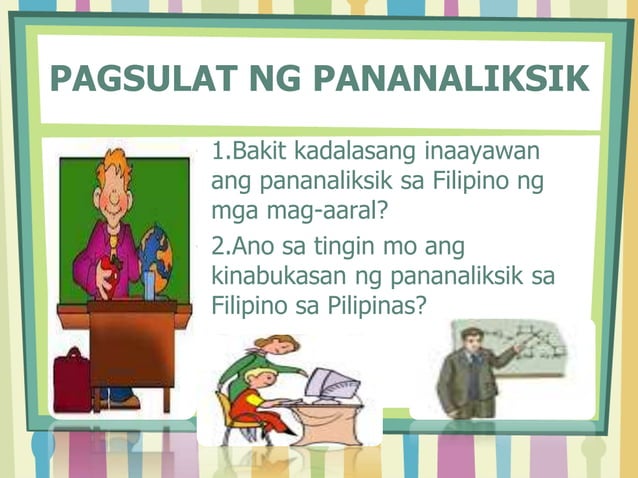 PAGSULAT NG PANANALIKSIK

1.Bakit kadalasang inaayawan ang pananaliksik sa Filipino ng mga mag-aaral?

2.Ano sa tingin mo ang kinabukasan ng pananaliksik sa Filipino sa Pilipinas?